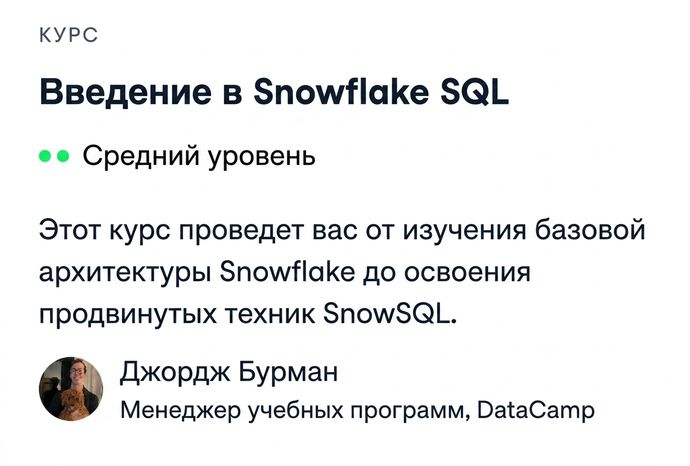 КУРС

Введение в Snowflake SQL

Средний уровень

Этот курс проведет вас от изучения базовой архитектуры Snowflake до освоения продвинутых техник SnowSQL.

Джордж Бурман
Менеджер учебных программ, DataCamp